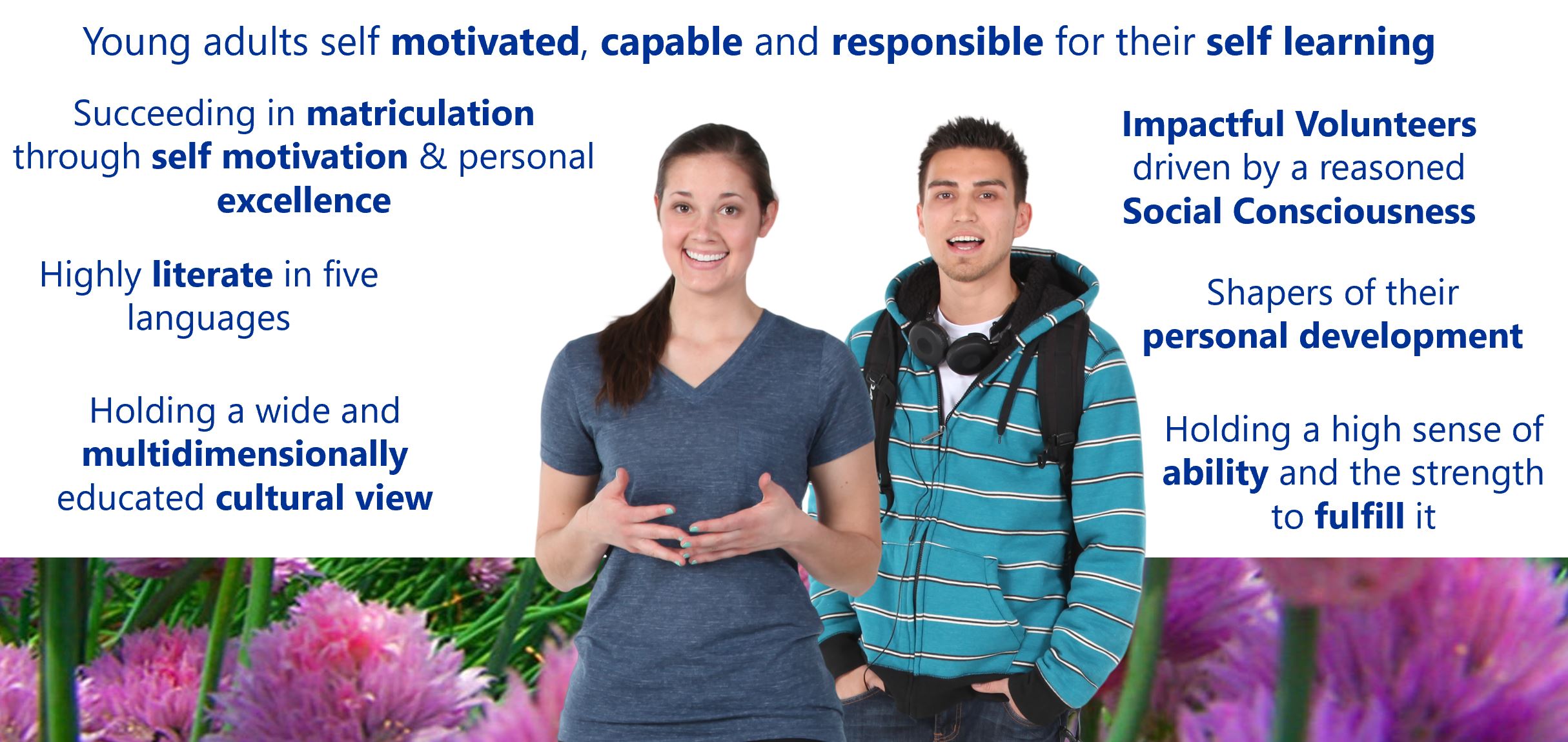 Young adults self motivated, capable and responsible for their self learning

Succeeding in matriculation through self motivation & personal excellence

Highly literate in five languages

Holding a wide and multidimensionally educated cultural view

Impactful Volunteers driven by a reasoned Social Consciousness

Shapers of their personal development

Holding a high sense of ability and the strength to fulfill it